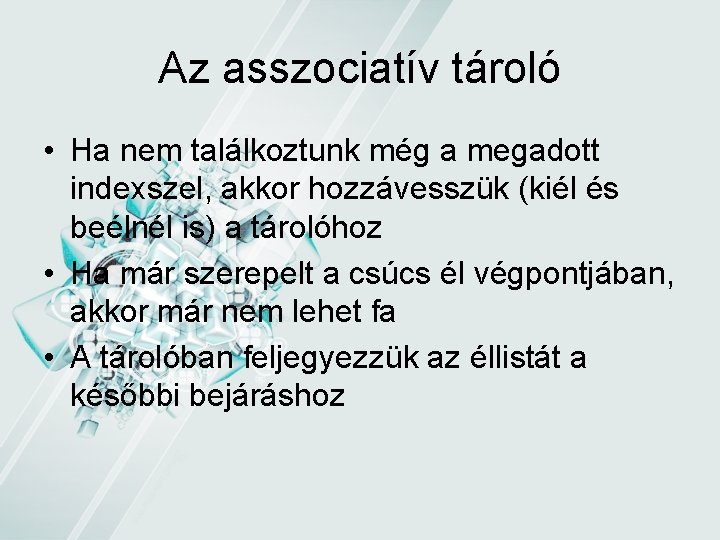 Az asszociatív tároló

• Ha nem találkoztunk még a megadott indexszel, akkor hozzávesszük (kiél és beélnél is) a tárolóhoz
• Ha már szerepelt a csúcs él végpontjában, akkor már nem lehet fa
• A tárolóban feljegyezzük az éllistát a későbbi bejáráshoz